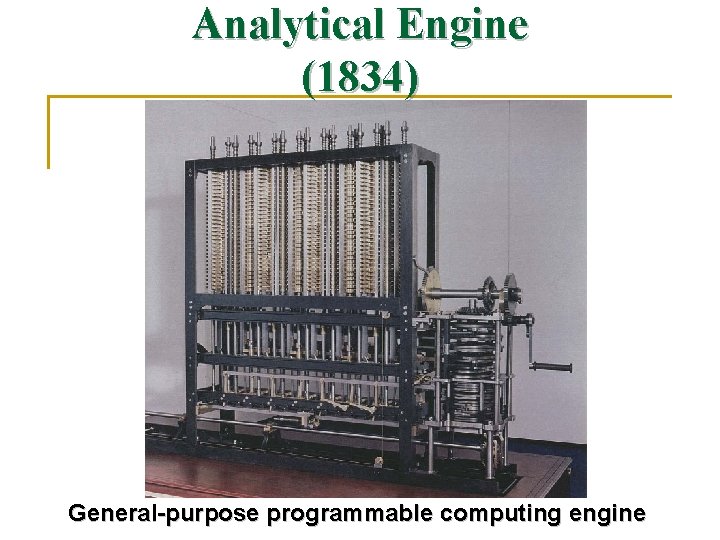 Analytical Engine
(1834)

General-purpose programmable computing engine